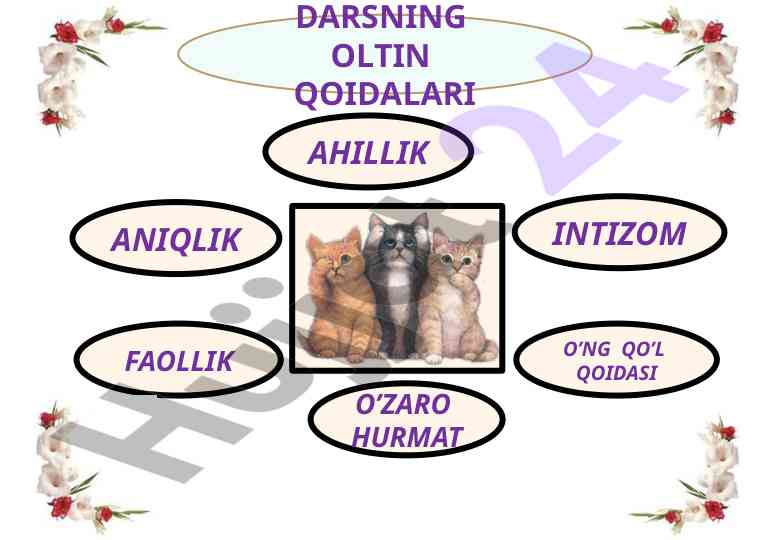 DARSNING OLTIN QOIDALARI

AHILLIK

ANIQLIK

INTIZOM

FAOLLIK

O'NG QO'L QOIDASI

O'ZARO HURMAT

Hujjat24